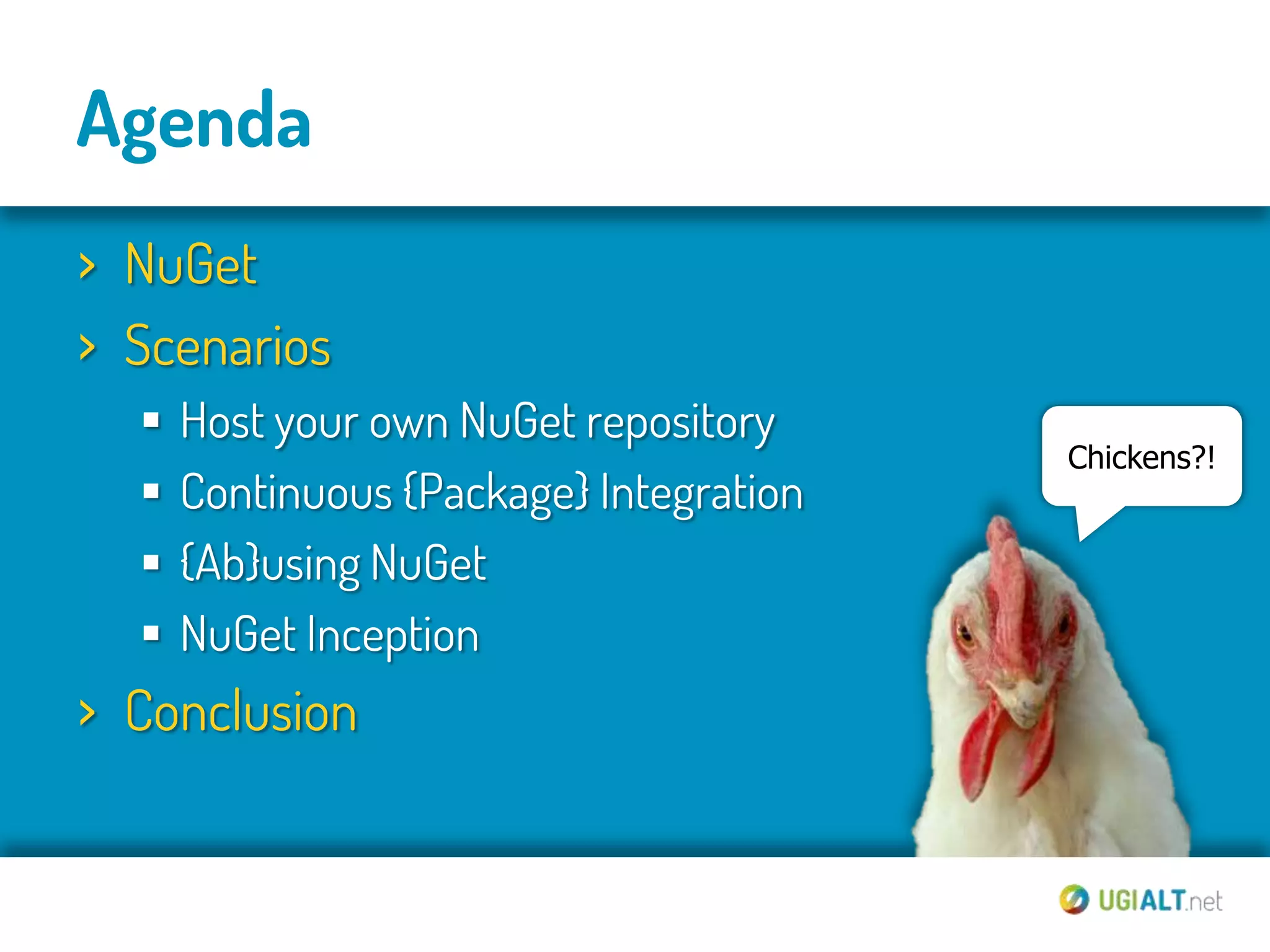 Agenda

› NuGet

› Scenarios

▪ Host your own NuGet repository

▪ Continuous {Package} Integration

▪ {Ab}using NuGet

▪ NuGet Inception

› Conclusion

Chickens?!

UGIALT.net